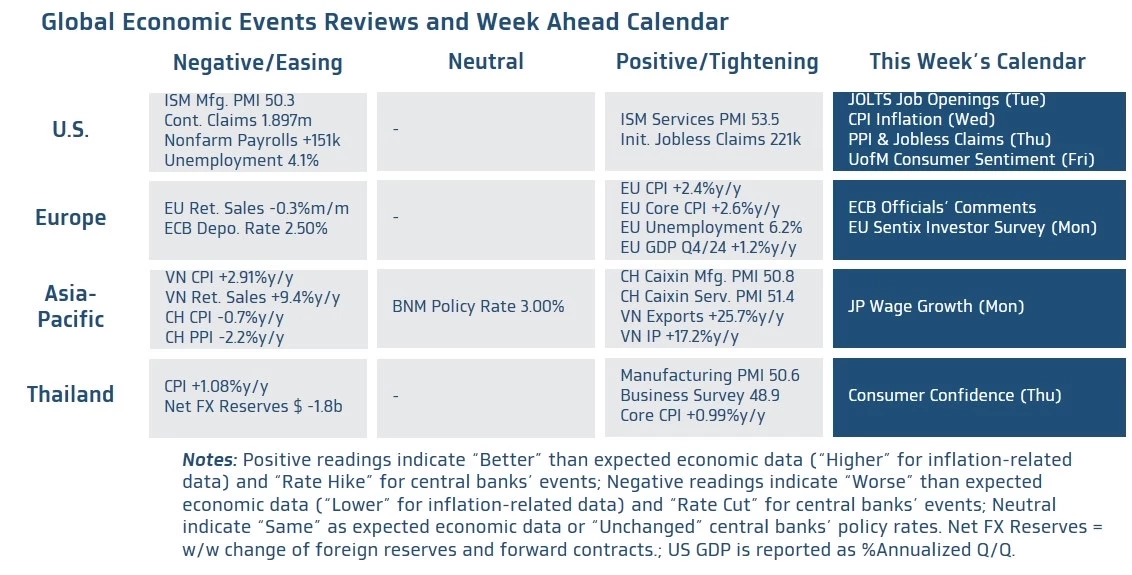 Global Economic Events Reviews and Week Ahead Calendar

| | Negative/Easing | Neutral | Positive/Tightening | This Week's Calendar |
|---|---|---|---|---|
| U.S. | ISM Mfg. PMI 50.3 Cont. Claims 1.897m Nonfarm Payrolls +151k Unemployment 4.1% | - | ISM Services PMI 53.5 Init. Jobless Claims 221k | JOLTS Job Openings (Tue) CPI Inflation (Wed) PPI & Jobless Claims (Thu) UofM Consumer Sentiment (Fri) |
| Europe | EU Ret. Sales -0.3%m/m ECB Depo. Rate 2.50% | - | EU CPI +2.4%y/y EU Core CPI +2.6%y/y EU Unemployment 6.2% EU GDP Q4/24 +1.2%y/y | ECB Officials' Comments EU Sentix Investor Survey (Mon) |
| Asia-Pacific | VN CPI +2.91%y/y VN Ret. Sales +9.4%y/y CH CPI -0.7%y/y CH PPI -2.2%y/y | BNM Policy Rate 3.00% | CH Caixin Mfg. PMI 50.8 CH Caixin Serv. PMI 51.4 VN Exports +25.7%y/y VN IP +17.2%y/y | JP Wage Growth (Mon) |
| Thailand | CPI +1.08%y/y Net FX Reserves $ -1.8b | - | Manufacturing PMI 50.6 Business Survey 48.9 Core CPI +0.99%y/y | Consumer Confidence (Thu) |

Notes: Positive readings indicate "Better" than expected economic data ("Higher" for inflation-related data) and "Rate Hike" for central banks' events; Negative readings indicate "Worse" than expected economic data ("Lower" for inflation-related data) and "Rate Cut" for central banks' events; Neutral indicate "Same" as expected economic data or "Unchanged" central banks' policy rates. Net FX Reserves = w/w change of foreign reserves and forward contracts.; US GDP is reported as %Annualized Q/Q.